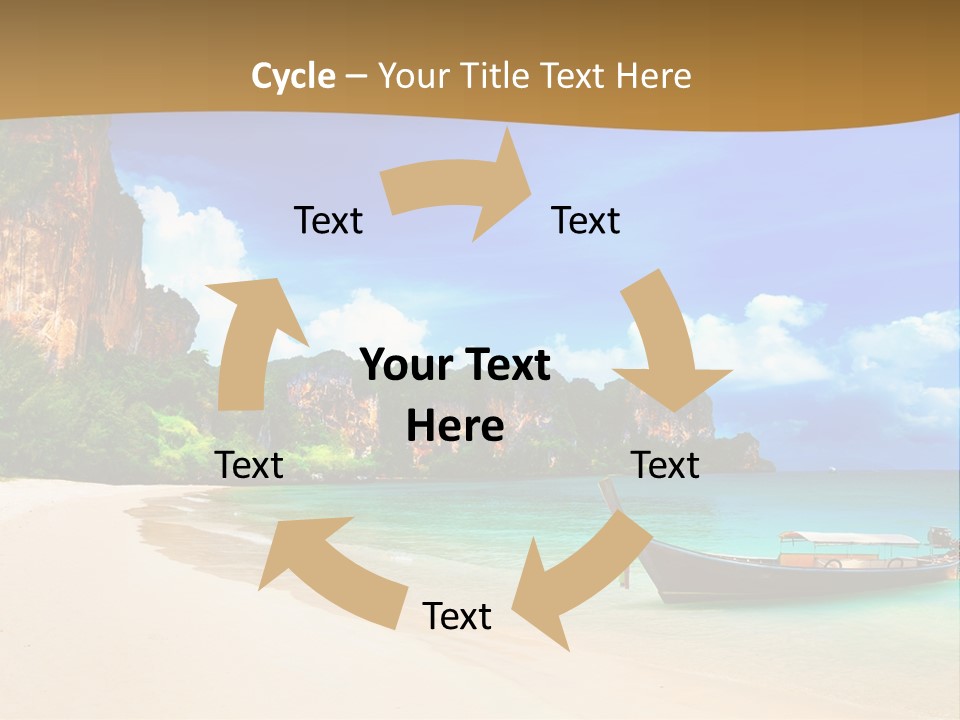 Cycle – Your Title Text Here

Text

Text

Your Text Here

Text

Text

Text